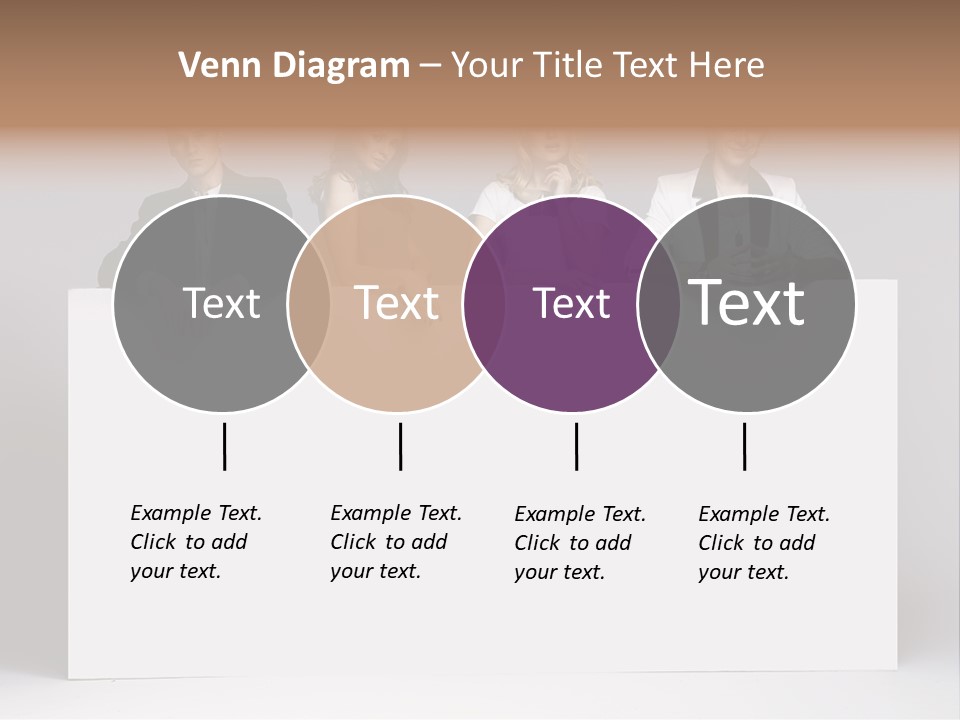 Venn Diagram – Your Title Text Here

Text

Text

Text

Text

Example Text. Click to add your text.

Example Text. Click to add your text.

Example Text. Click to add your text.

Example Text. Click to add your text.